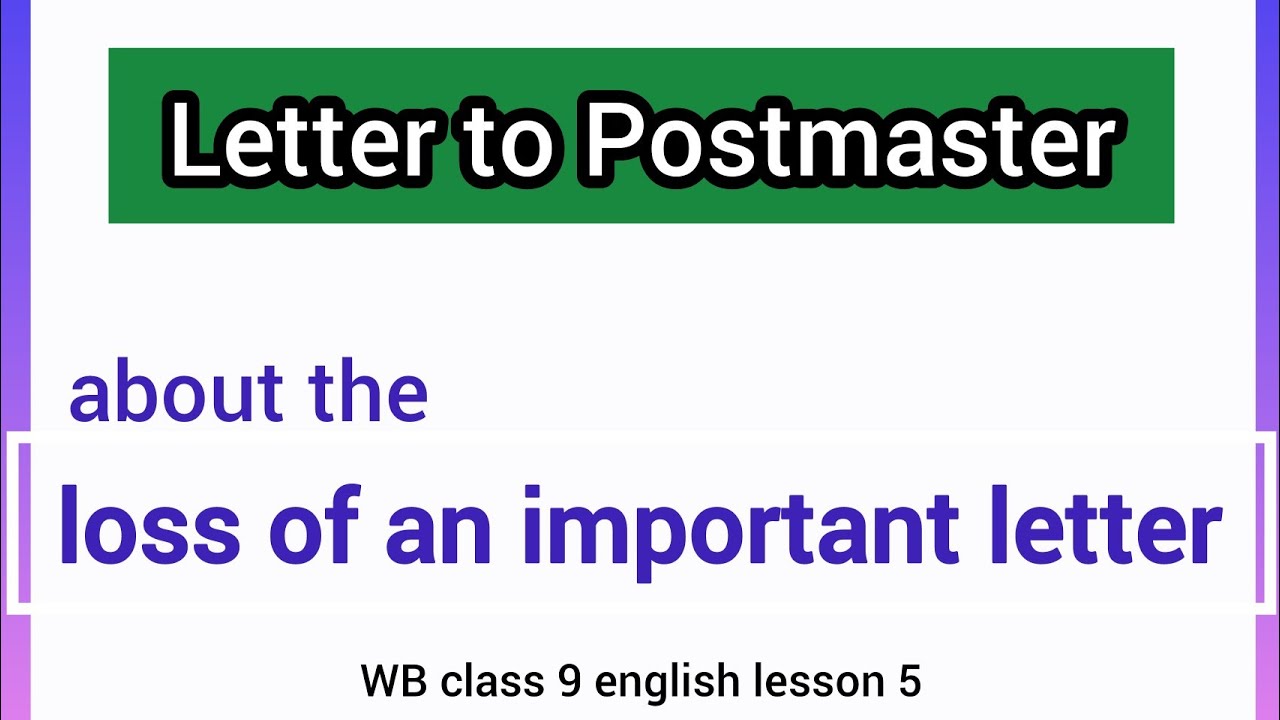 Letter to Postmaster

about the

loss of an important letter

WB class 9 english lesson 5